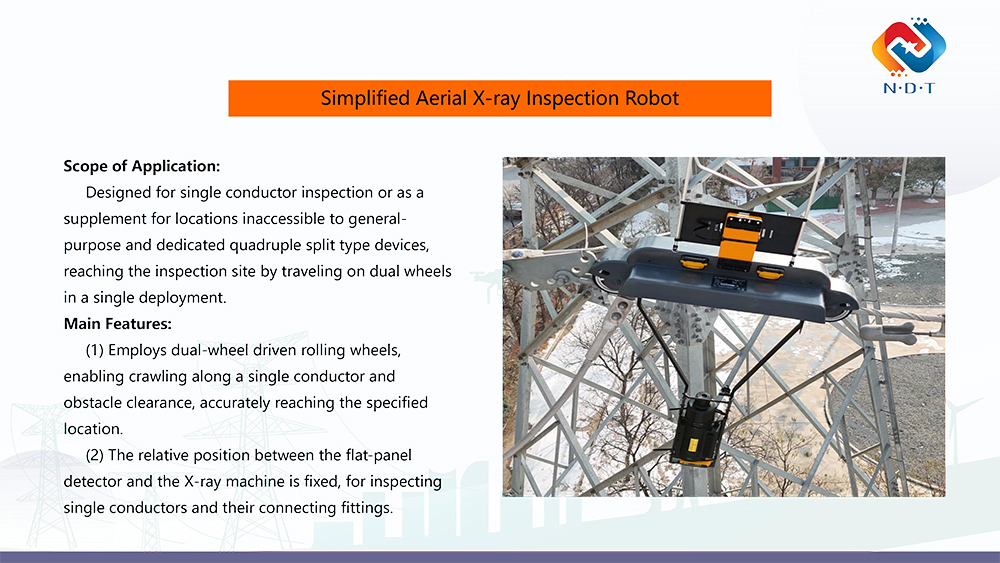 N·D·T

Simplified Aerial X-ray Inspection Robot

Scope of Application:

Designed for single conductor inspection or as a supplement for locations inaccessible to general-purpose and dedicated quadruple split type devices, reaching the inspection site by traveling on dual wheels in a single deployment.

Main Features:

(1) Employs dual-wheel driven rolling wheels, enabling crawling along a single conductor and obstacle clearance, accurately reaching the specified location.

(2) The relative position between the flat-panel detector and the X-ray machine is fixed, for inspecting single conductors and their connecting fittings.